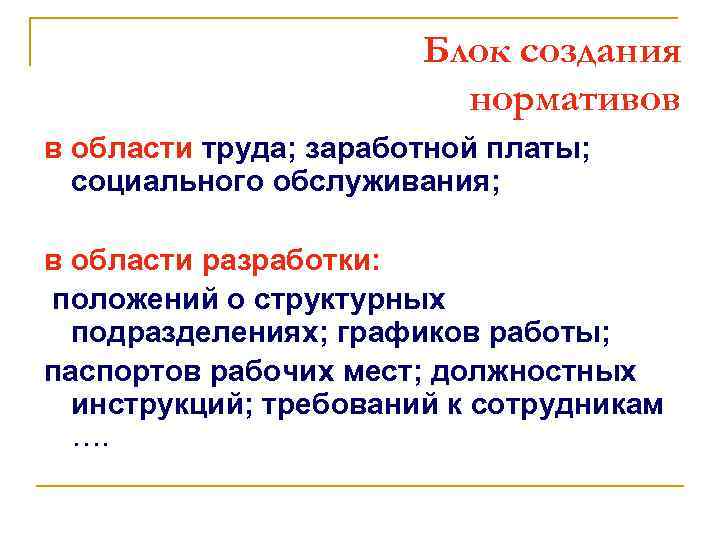 Блок создания нормативов

в области труда; заработной платы; социального обслуживания;

в области разработки:

положений о структурных подразделениях; графиков работы;

паспортов рабочих мест; должностных инструкций; требований к сотрудникам ….